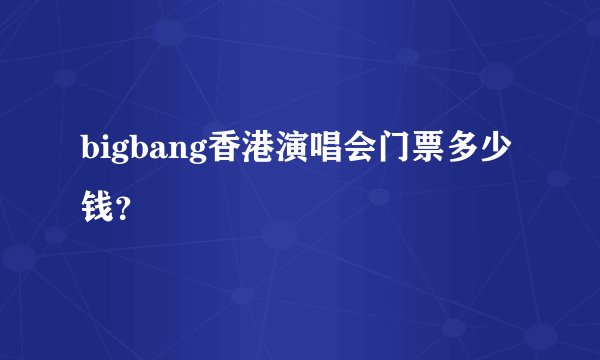 bigbang香港演唱会门票多少钱?